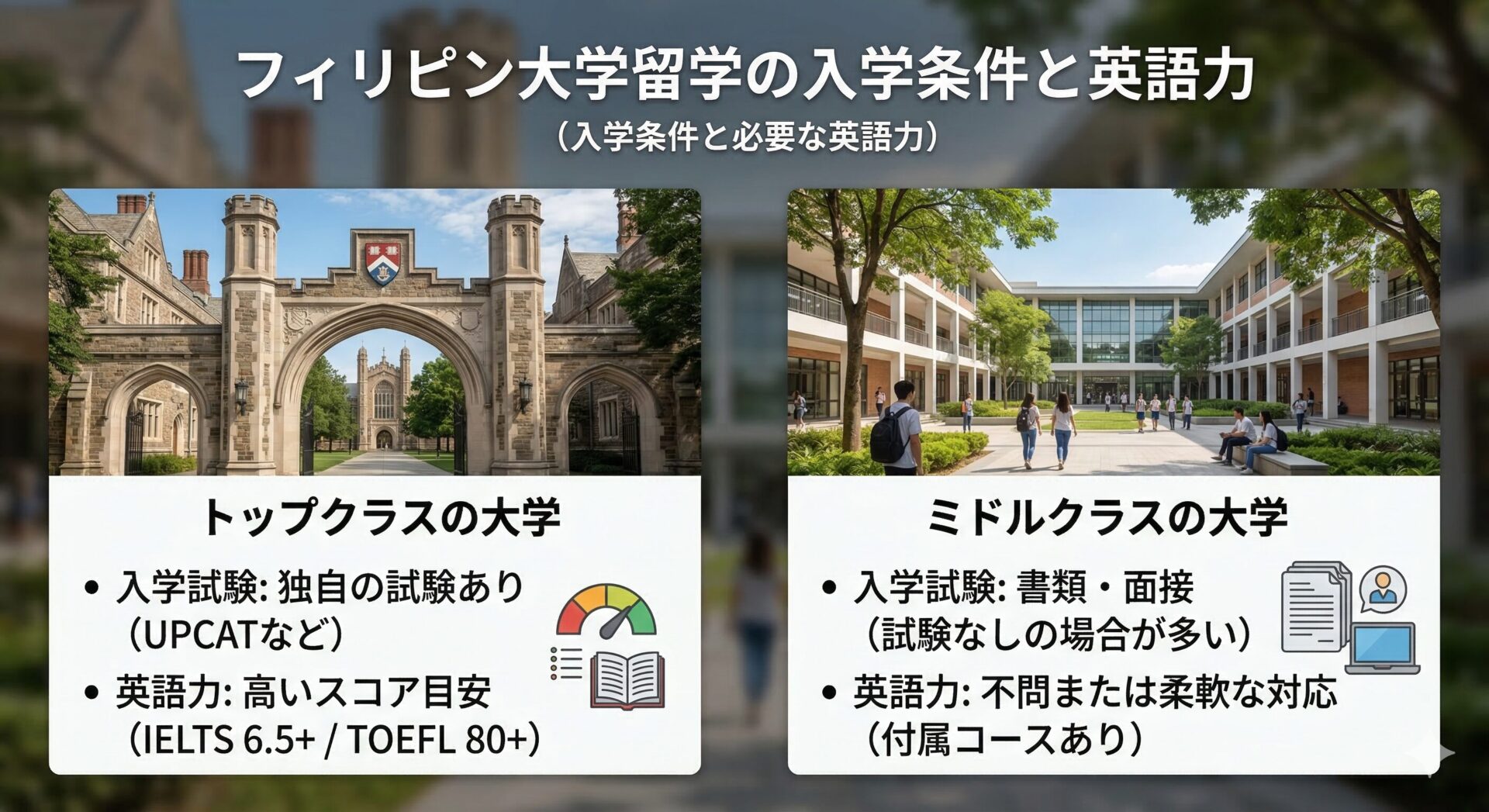 フィリピン大学留学の入学条件と英語力

(入学条件と必要な英語力)

トップクラスの大学

• 入学試験: 独自の試験あり(UPCATなど)
• 英語力: 高いスコア目安(IELTS 6.5+ / TOEFL 80+)

ミドルクラスの大学

• 入学試験: 書類・面接(試験なしの場合が多い)
• 英語力: 不問または柔軟な対応(付属コースあり)